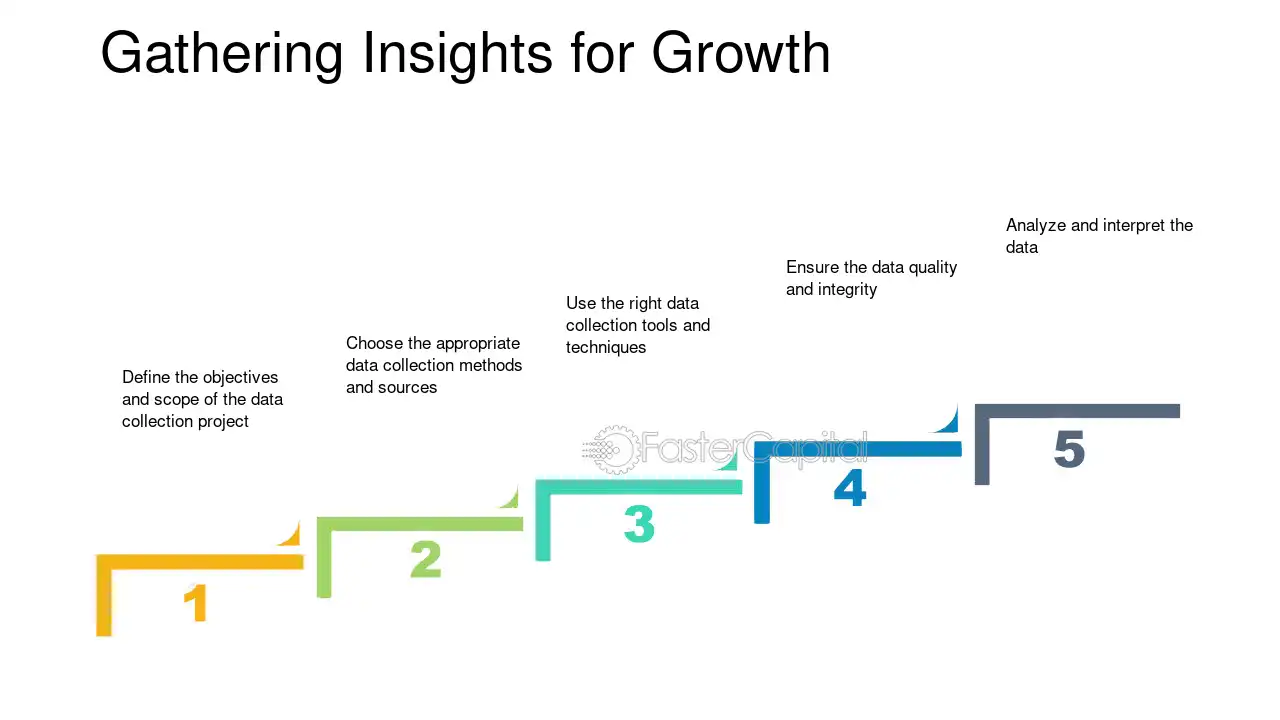 Gathering Insights for Growth

Define the objectives and scope of the data collection project

1

Choose the appropriate data collection methods and sources

2

Use the right data collection tools and techniques

3

FasterCapital

Ensure the data quality and integrity

4

Analyze and interpret the data

5